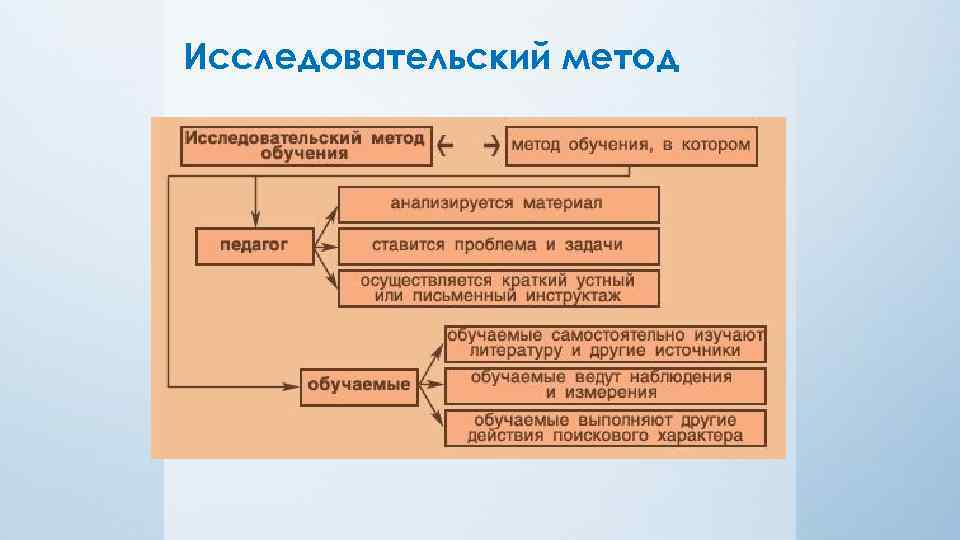 Исследовательский метод

Исследовательский метод обучения

метод обучения, в котором

педагог

анализируется материал

ставится проблема и задачи

осуществляется краткий устный или письменный инструктаж

обучаемые

обучаемые самостоятельно изучают литературу и другие источники

обучаемые ведут наблюдения и измерения

обучаемые выполняют другие действия поискового характера